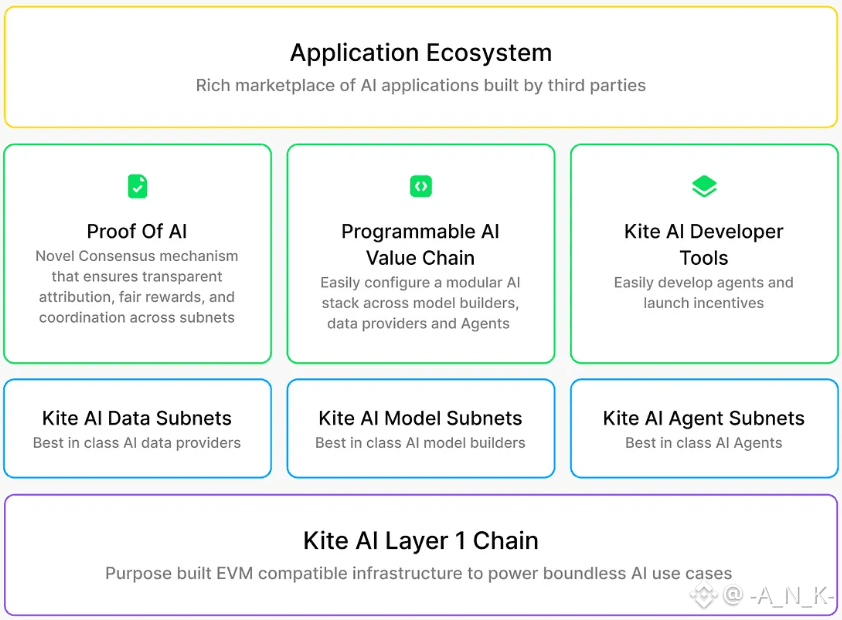 Application Ecosystem
Rich marketplace of AI applications built by third parties

Proof Of AI
Novel Consensus mechanism that ensures transparent attribution, fair rewards, and coordination across subnets

Programmable AI Value Chain
Easily configure a modular AI stack across model builders, data providers and Agents

Kite AI Developer Tools
Easily develop agents and launch incentives

Kite AI Data Subnets
Best in class AI data providers

Kite AI Model Subnets
Best in class AI model builders

Kite AI Agent Subnets
Best in class AI Agents

Kite AI Layer 1 Chain
Purpose built EVM compatible infrastructure to power boundless AI use cases

@ -A_N_K-